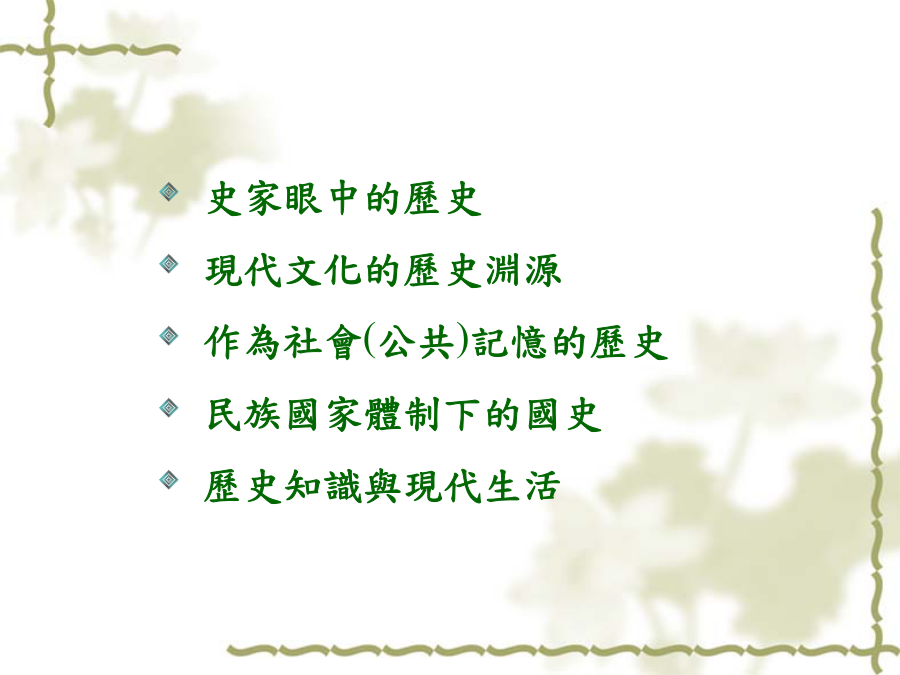 史家眼中的歷史

現代文化的歷史淵源

作為社會(公共)記憶的歷史

民族國家體制下的國史

歷史知識與現代生活